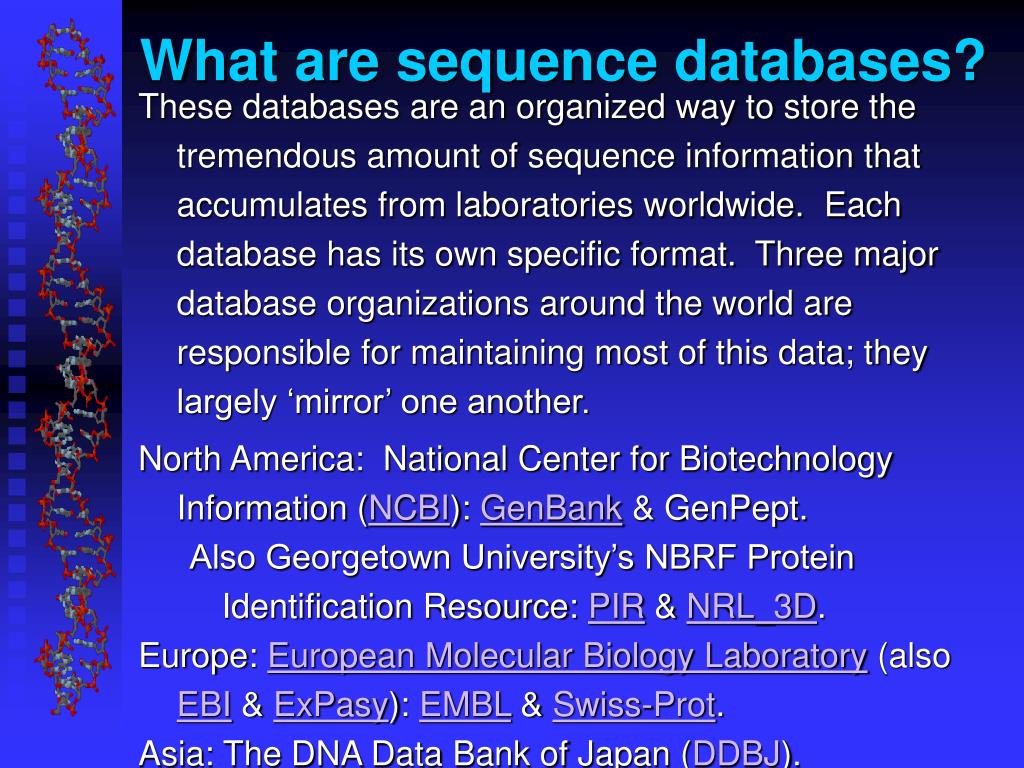 What are sequence databases?

These databases are an organized way to store the tremendous amount of sequence information that accumulates from laboratories worldwide. Each database has its own specific format. Three major database organizations around the world are responsible for maintaining most of this data; they largely ‘mirror’ one another.

North America: National Center for Biotechnology Information (NCBI): GenBank & GenPept.

Also Georgetown University’s NBRF Protein Identification Resource: PIR & NRL_3D.

Europe: European Molecular Biology Laboratory (also EBI & ExPasy): EMBL & Swiss-Prot.

Asia: The DNA Data Bank of Japan (DDBJ).